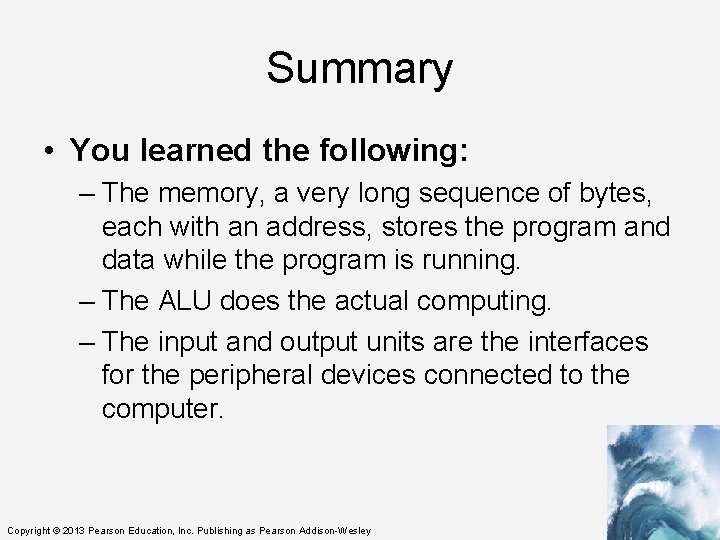 Summary

• You learned the following:

– The memory, a very long sequence of bytes, each with an address, stores the program and data while the program is running.

– The ALU does the actual computing.

– The input and output units are the interfaces for the peripheral devices connected to the computer.

Copyright © 2013 Pearson Education, Inc. Publishing as Pearson Addison-Wesley